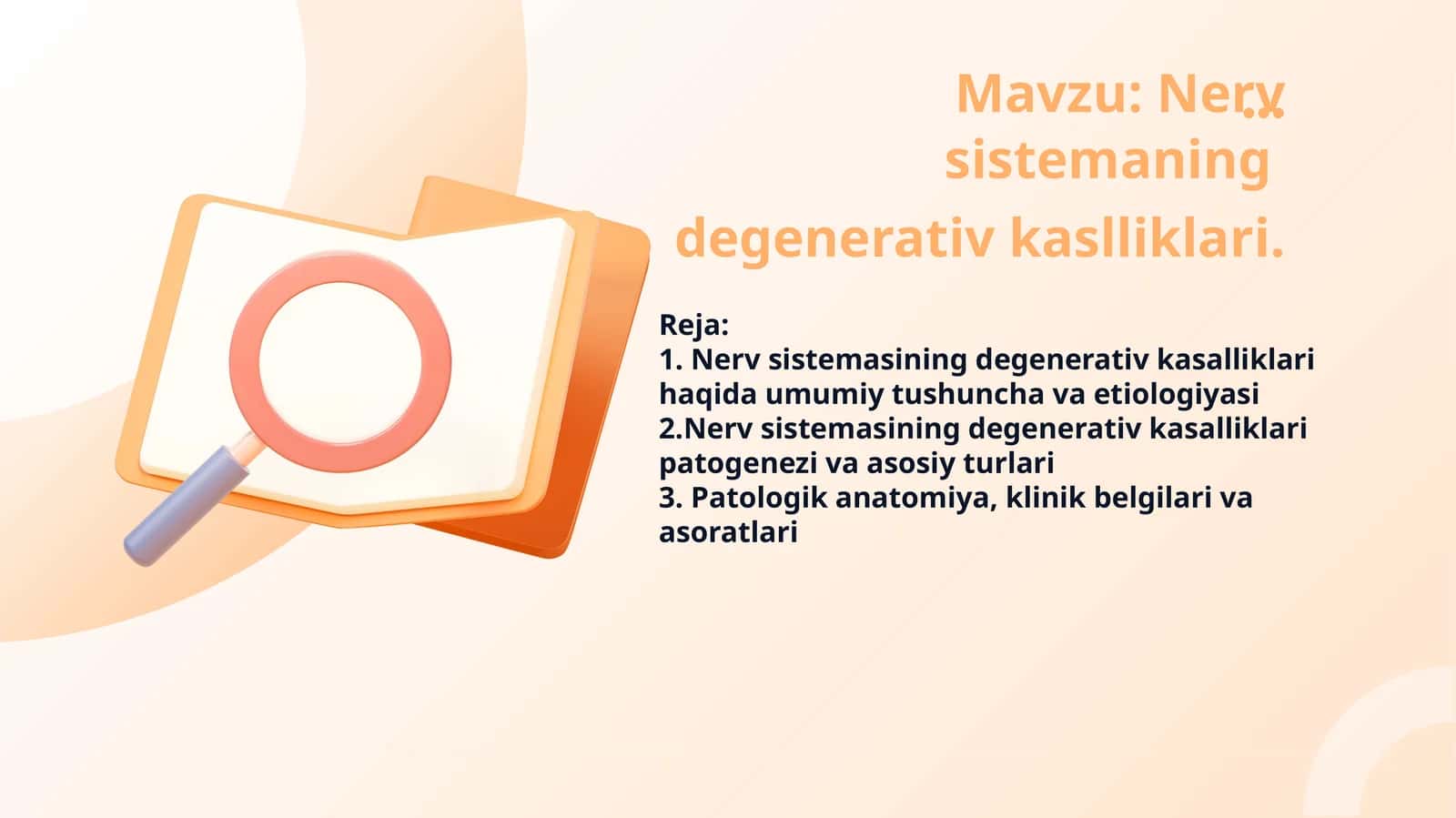 Mavzu: Nerv sistemaning degenerativ kaslliklari.

Reja:
1. Nerv sistemasining degenerativ kasalliklari haqida umumiy tushuncha va etiologiyasi
2.Nerv sistemasining degenerativ kasalliklari patogenezi va asosiy turlari
3. Patologik anatomiya, klinik belgilari va asoratlari